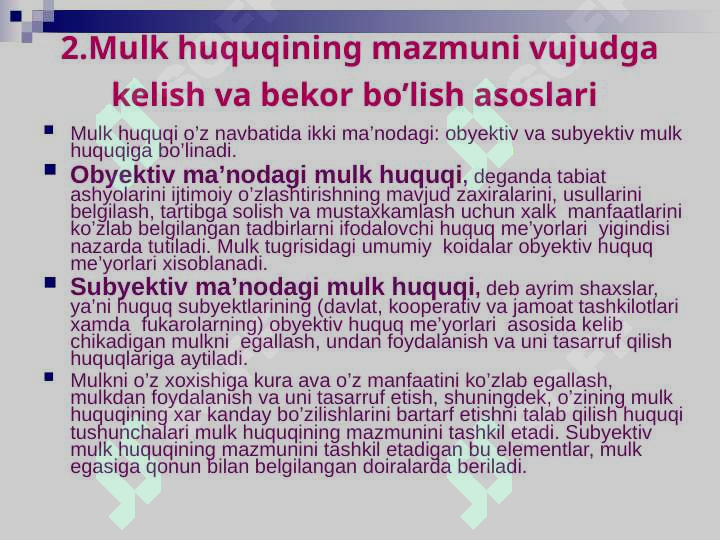 2.Mulk huquqining mazmuni vujudga kelish va bekor bo’lish asoslari

Mulk huquqi o’z navbatida ikki ma’nodagi: obyektiv va subyektiv mulk huquqiga bo’linadi.

Obyektiv ma’nodagi mulk huquqi, deganda tabiat ashyolarini ijtimoiy o’zlashtirishning mavjud zaxiralarini, usullarini belgilash, tartibga solish va mustaxkamlash uchun xalk manfaatlarini ko’zlab belgilangan tadbirlarni ifodalovchi huquq me’yorlari yigindisi nazarda tutiladi. Mulk tugrisidagi umumiy koidalar obyektiv huquq me’yorlari xisoblanadi.

Subyektiv ma’nodagi mulk huquqi, deb ayrim shaxslar, ya’ni huquq subyektlarining (davlat, kooperativ va jamoat tashkilotlari xamda fukarolarning) obyektiv huquq me’yorlari asosida kelib chikadigan mulkni egallash, undan foydalanish va uni tasarruf qilish huquqlariga aytiladi.

Mulkni o’z xoxishiga kura ava o’z manfaatini ko’zlab egallash, mulkdan foydalanish va uni tasarruf etish, shuningdek, o’zining mulk huquqining xar kanday bo’zilishlarini bartarf etishni talab qilish huquqi tushunchalari mulk huquqining mazmunini tashkil etadi. Subyektiv mulk huquqining mazmunini tashkil etadigan bu elementlar, mulk egasiga qonun bilan belgilangan doiralarda beriladi.